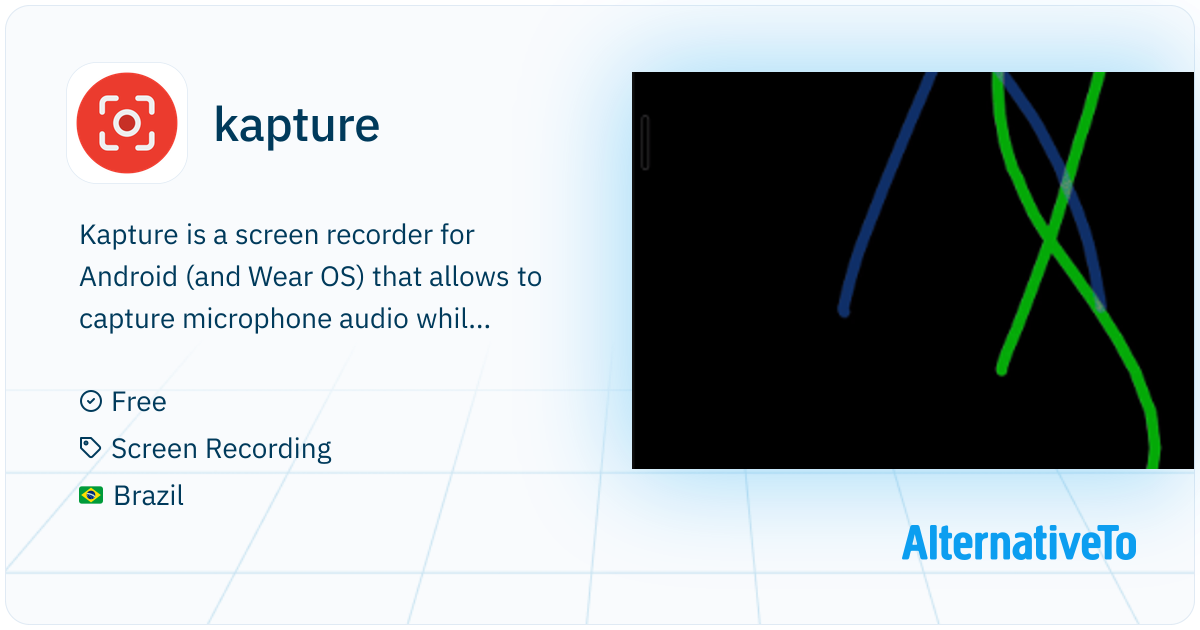 kapture

Kapture is a screen recorder for Android (and Wear OS) that allows to capture microphone audio whil...

Free
Screen Recording
Brazil

AlternativeTo